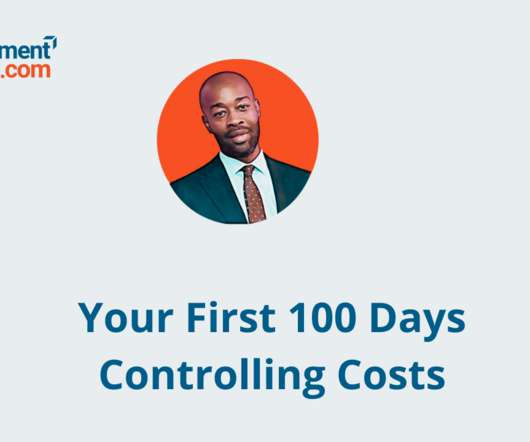 ment
.com

Your First 100 Days
Controlling Costs